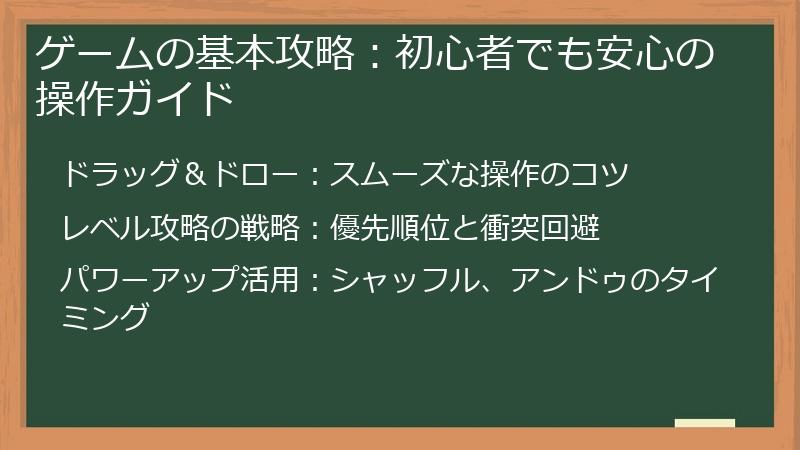 ゲームの基本攻略：初心者でも安心の操作ガイド

ドラッグ＆ドロー：スムーズな操作のコツ

レベル攻略の戦略：優先順位と衝突回避

パワーアップ活用：シャッフル、アンドゥのタイミング